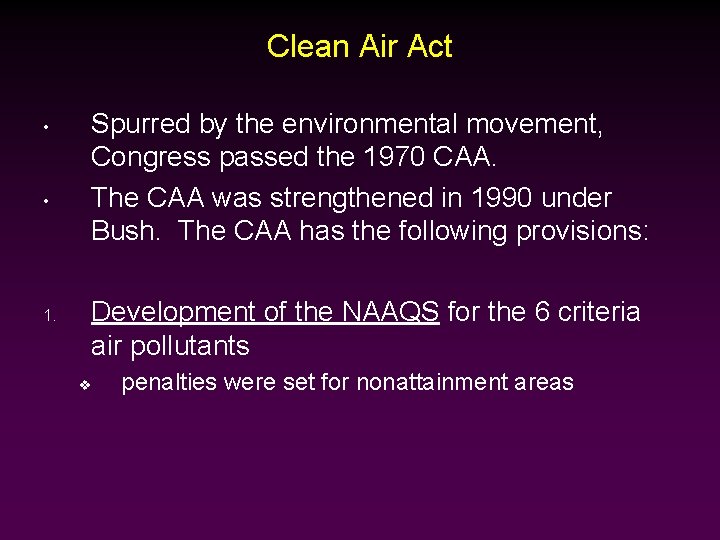 Clean Air Act

• Spurred by the environmental movement, Congress passed the 1970 CAA.

• The CAA was strengthened in 1990 under Bush. The CAA has the following provisions:

1. Development of the NAAQS for the 6 criteria air pollutants

❖ penalties were set for nonattainment areas